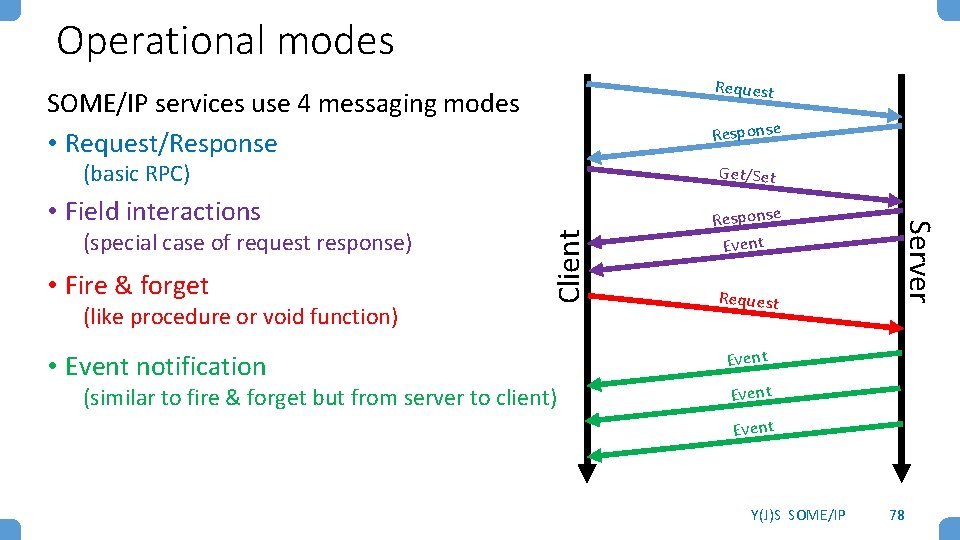 Operational modes

SOME/IP services use 4 messaging modes

• Request/Response
(basic RPC)

• Field interactions
(special case of request response)

• Fire & forget
(like procedure or void function)

• Event notification
(similar to fire & forget but from server to client)

Client

Server

Request

Response

Get/Set

Response

Event

Request

Event

Event

Event

Y(J)S SOME/IP

78